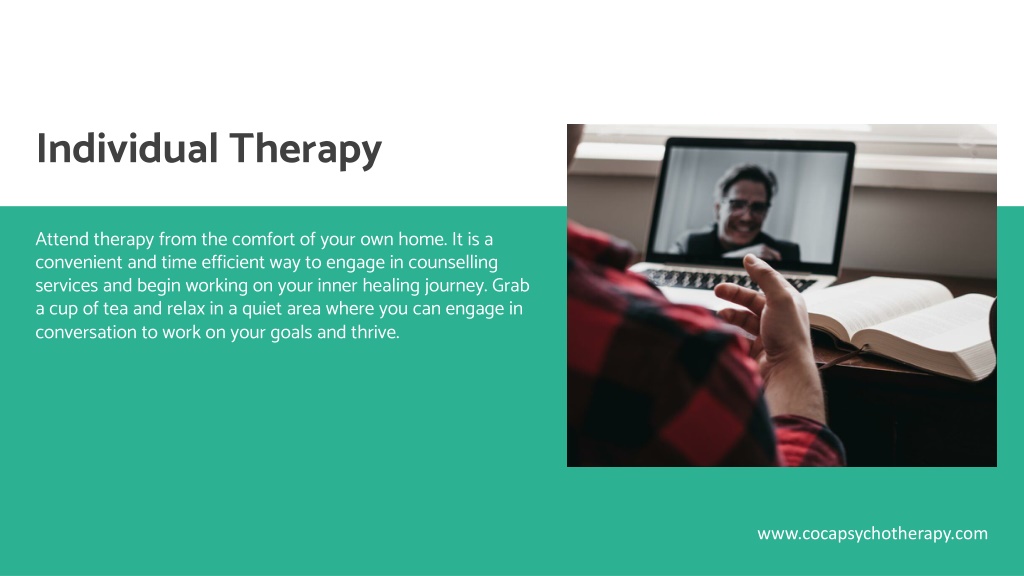 Individual Therapy

Attend therapy from the comfort of your own home. It is a convenient and time efficient way to engage in counselling services and begin working on your inner healing journey. Grab a cup of tea and relax in a quiet area where you can engage in conversation to work on your goals and thrive.

www.cocapsychotherapy.com